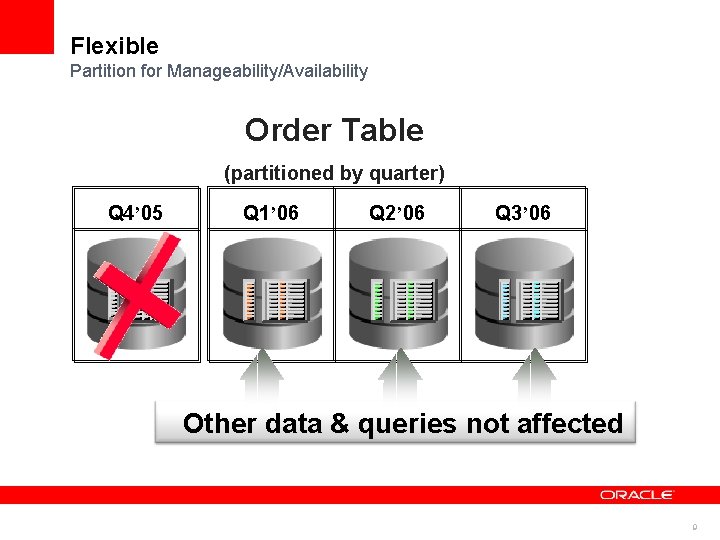 Flexible
Partition for Manageability/Availability

Order Table

(partitioned by quarter)

Q4'05

Q1'06

Q2'06

Q3'06

Other data & queries not affected

ORACLE

9